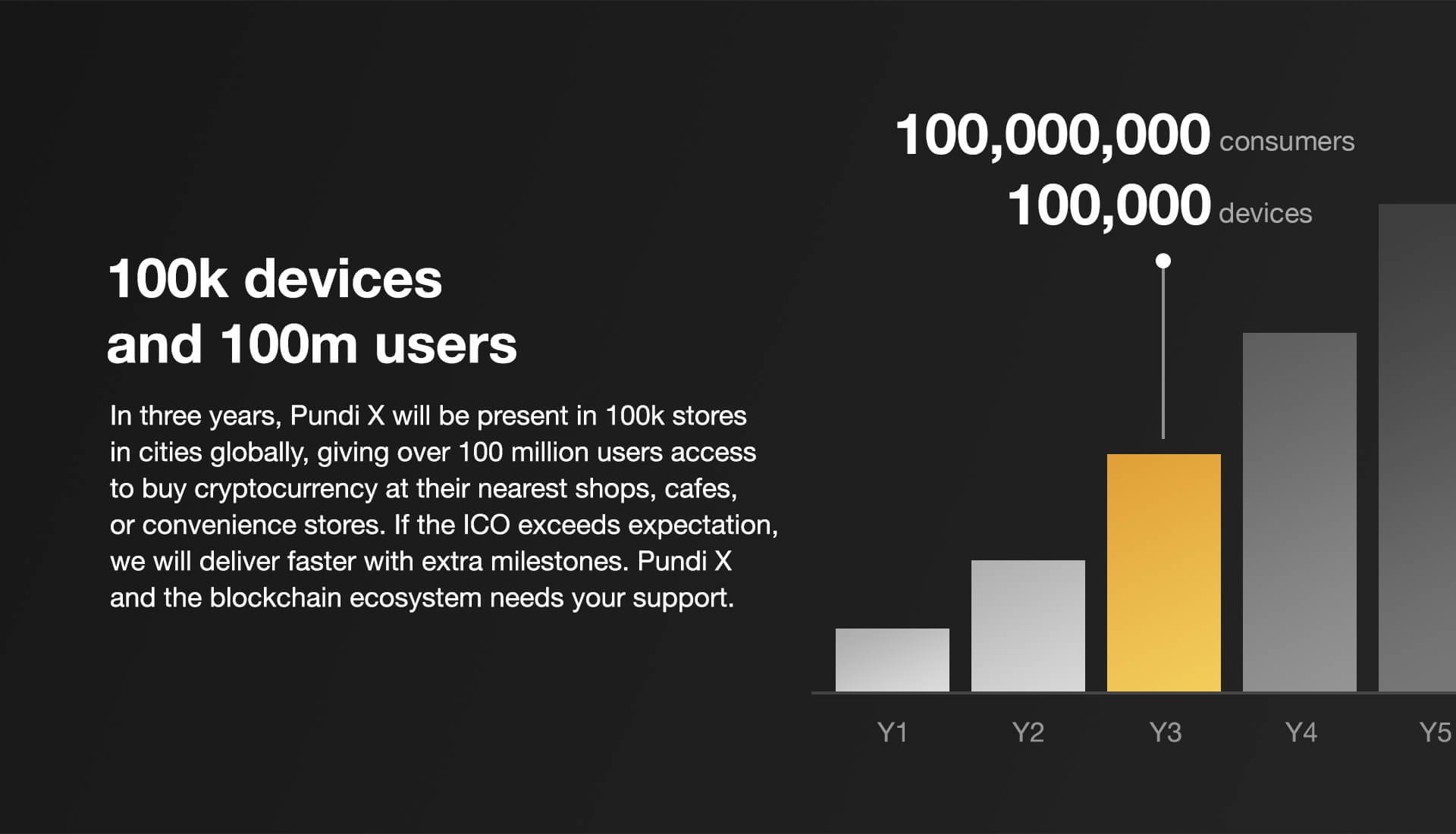 100k devices
and 100m users

In three years, Pundi X will be present in 100k stores in cities globally, giving over 100 million users access to buy cryptocurrency at their nearest shops, cafes, or convenience stores. If the ICO exceeds expectation, we will deliver faster with extra milestones. Pundi X and the blockchain ecosystem needs your support.

100,000,000 consumers
100,000 devices

Y1
Y2
Y3
Y4
Y5